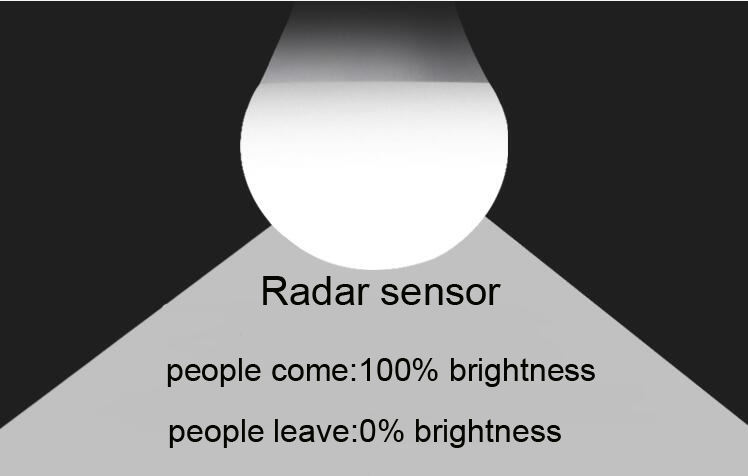 Radar sensor

people come:100% brightness

people leave:0% brightness